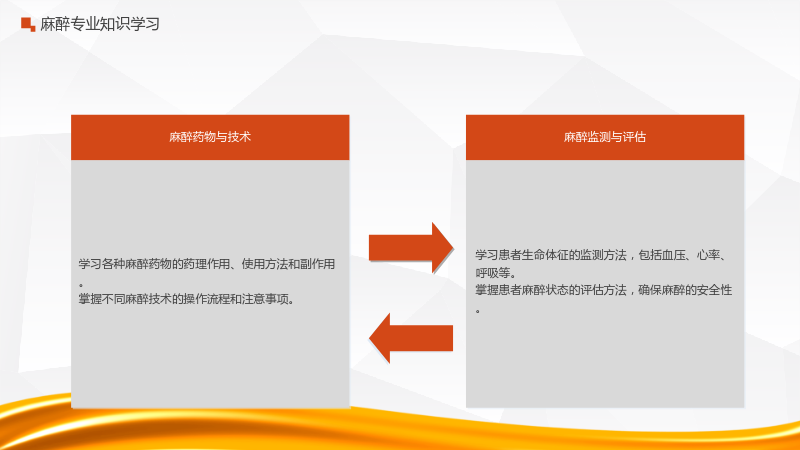 麻醉专业知识学习

麻醉药物与技术

学习各种麻醉药物的药理作用、使用方法和副作用。

掌握不同麻醉技术的操作流程和注意事项。

麻醉监测与评估

学习患者生命体征的监测方法，包括血压、心率、呼吸等。

掌握患者麻醉状态的评估方法，确保麻醉的安全性。